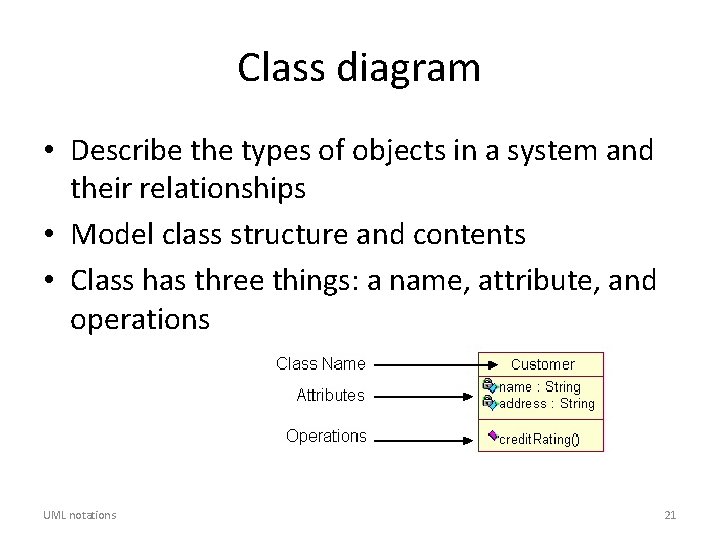 Class diagram

• Describe the types of objects in a system and their relationships
• Model class structure and contents
• Class has three things: a name, attribute, and operations

Class Name
Attributes
Operations

Customer
name : String
address : String
creditRating()

UML notations

21